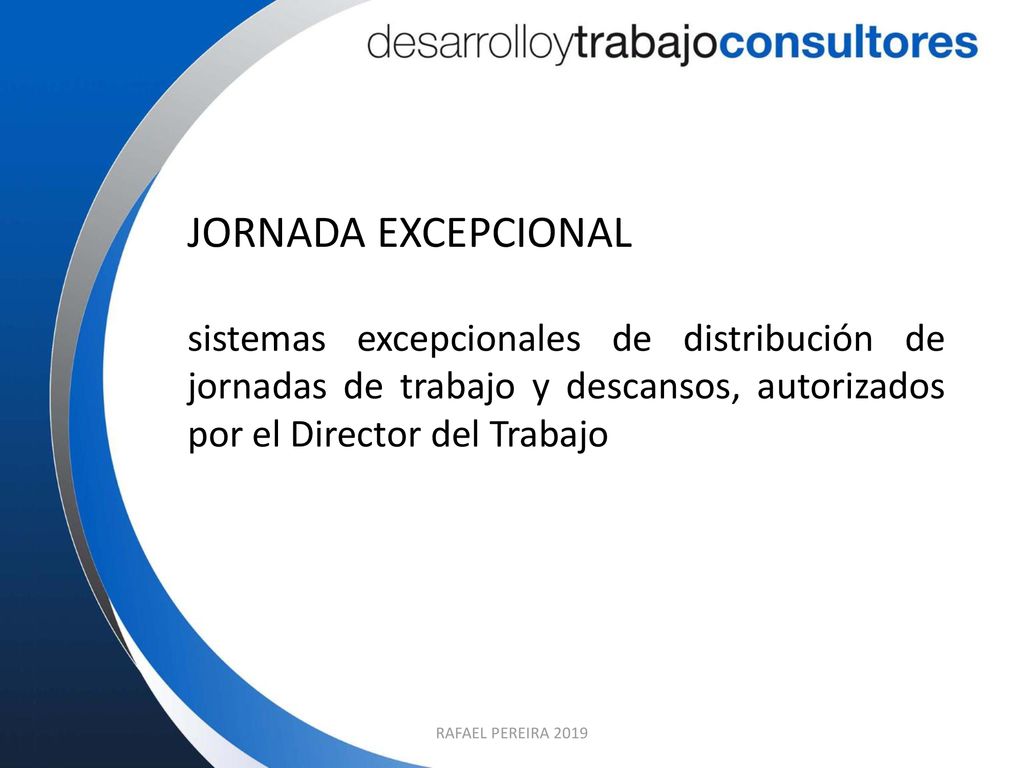 desarrolloytrabajoconsultores

JORNADA EXCEPCIONAL

sistemas excepcionales de distribución de jornadas de trabajo y descansos, autorizados por el Director del Trabajo

RAFAEL PEREIRA 2019